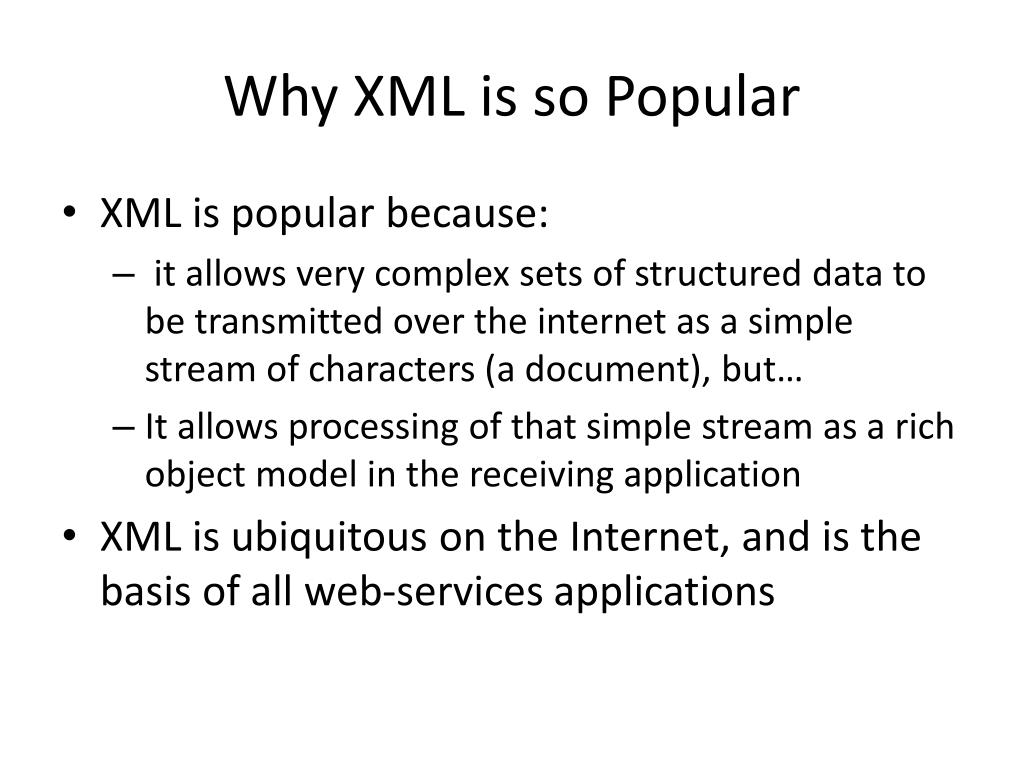 Why XML is so Popular

• XML is popular because:
  – it allows very complex sets of structured data to be transmitted over the internet as a simple stream of characters (a document), but…
  – It allows processing of that simple stream as a rich object model in the receiving application
• XML is ubiquitous on the Internet, and is the basis of all web-services applications